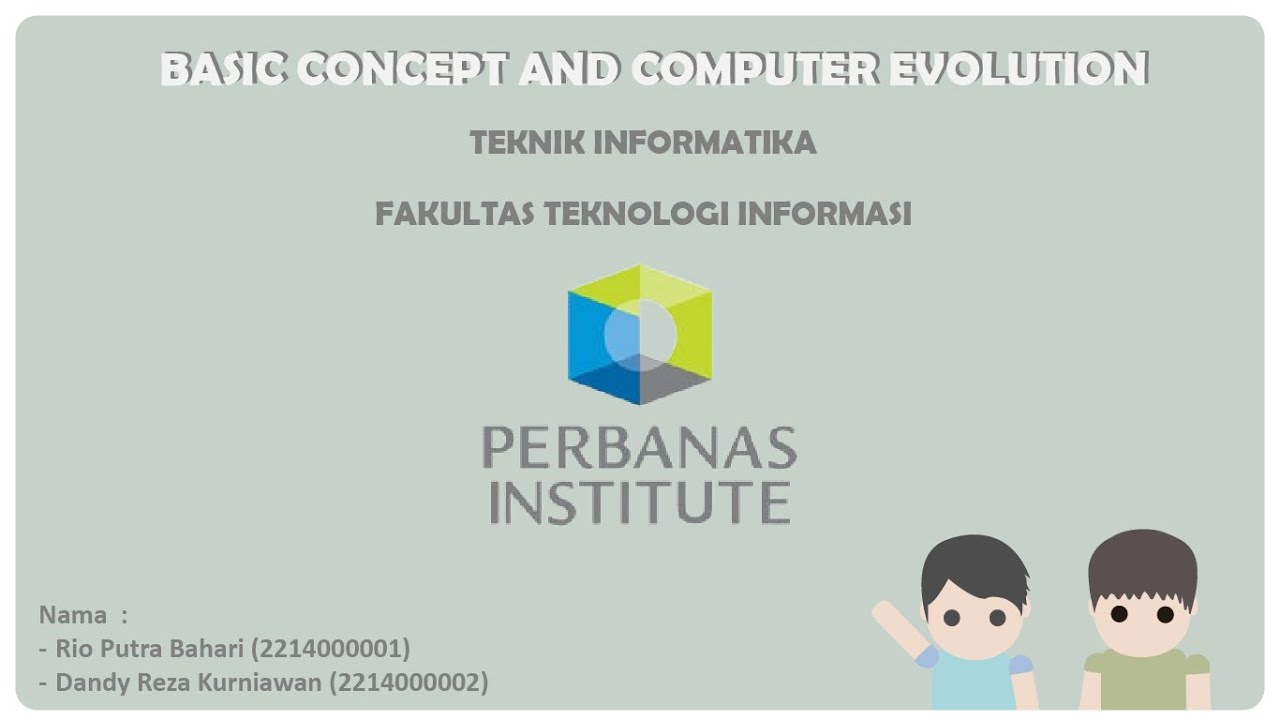 BASIC CONCEPT AND COMPUTER EVOLUTION

TEKNIK INFORMATIKA

FAKULTAS TEKNOLOGI INFORMASI

PERBANAS INSTITUTE

Nama :
- Rio Putra Bahari (2214000001)
- Dandy Reza Kurniawan (2214000002)